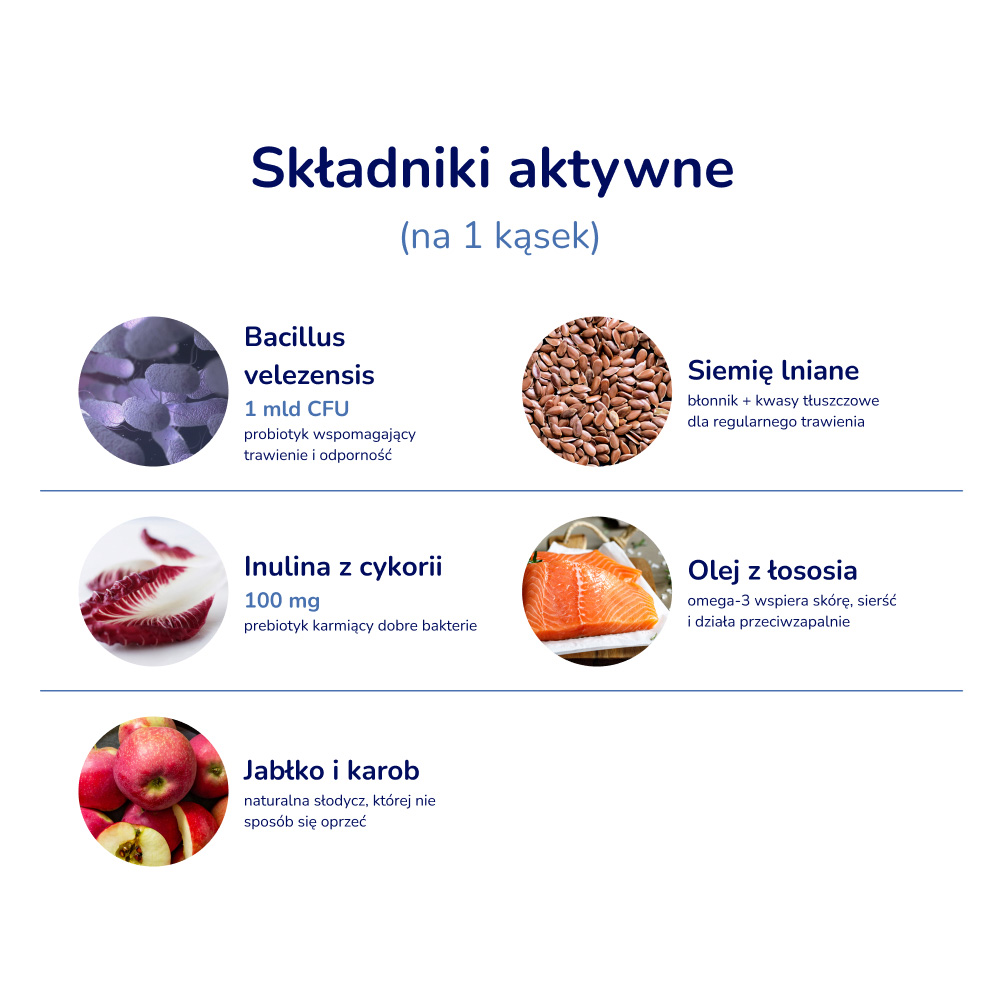 Składniki aktywne

(na 1 kąsek)

Bacillus velezensis
1 mld CFU
probiotyk wspomagający trawienie i odporność

Siemię lniane
błonnik + kwasy tłuszczowe dla regularnego trawienia

Inulina z cykorii
100 mg
prebiotyk karmiący dobre bakterie

Olej z łososia
omega-3 wspiera skórę, sierść i działa przeciwzapalnie

Jabłko i karob
naturalna słodycz, której nie sposób się oprzeć